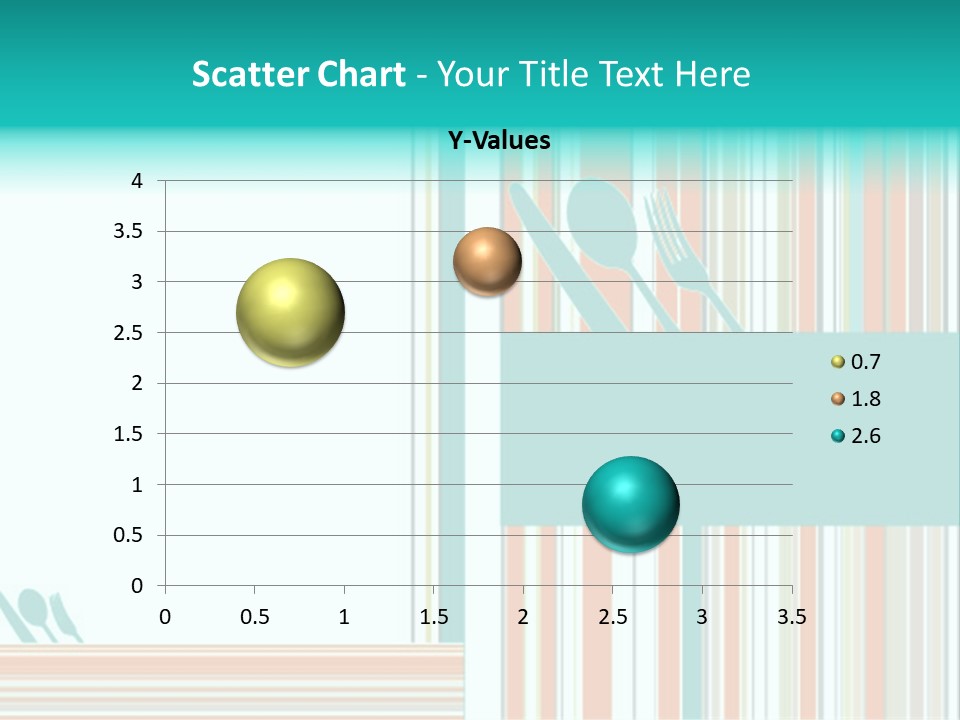 Scatter Chart - Your Title Text Here

Y-Values

4
3.5
3
2.5
2
1.5
1
0.5
0

0 0.5 1 1.5 2 2.5 3 3.5

0.7
1.8
2.6